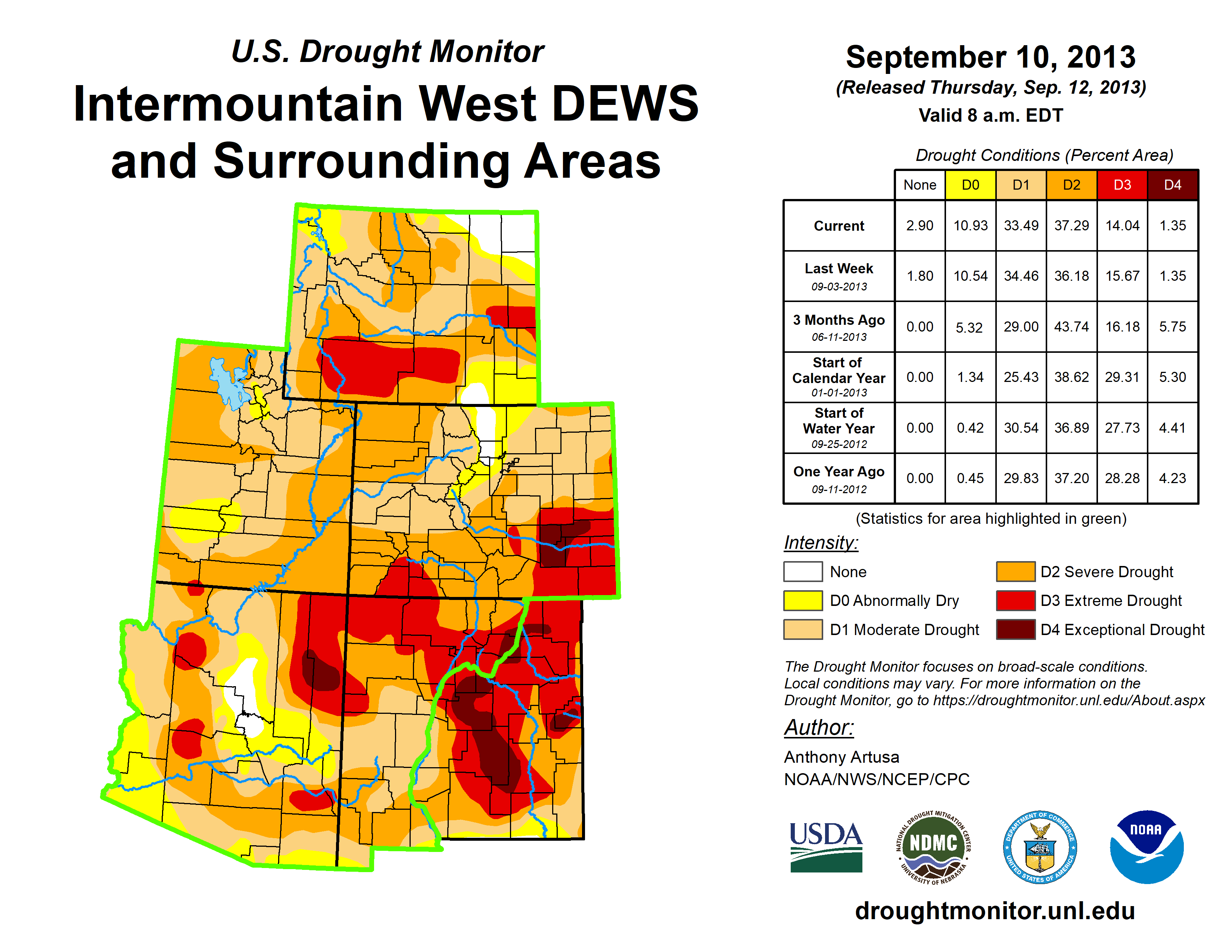 U.S. Drought Monitor

Intermountain West DEWS and Surrounding Areas

September 10, 2013
(Released Thursday, Sep. 12, 2013)
Valid 8 a.m. EDT

Drought Conditions (Percent Area)

| | None | D0 | D1 | D2 | D3 | D4 |
|---|---|---|---|---|---|---|
| Current | 2.90 | 10.93 | 33.49 | 37.29 | 14.04 | 1.35 |
| Last Week 09-03-2013 | 1.80 | 10.54 | 34.46 | 36.18 | 15.67 | 1.35 |
| 3 Months Ago 06-11-2013 | 0.00 | 5.32 | 29.00 | 43.74 | 16.18 | 5.75 |
| Start of Calendar Year 01-01-2013 | 0.00 | 1.34 | 25.43 | 38.62 | 29.31 | 5.30 |
| Start of Water Year 09-25-2012 | 0.00 | 0.42 | 30.54 | 36.89 | 27.73 | 4.41 |
| One Year Ago 09-11-2012 | 0.00 | 0.45 | 29.83 | 37.20 | 28.28 | 4.23 |

(Statistics for area highlighted in green)

Intensity:
None
D0 Abnormally Dry
D1 Moderate Drought
D2 Severe Drought
D3 Extreme Drought
D4 Exceptional Drought

The Drought Monitor focuses on broad-scale conditions. Local conditions may vary. For more information on the Drought Monitor, go to https://droughtmonitor.unl.edu/About.aspx

Author:
Anthony Artusa
NOAA/NWS/NCEP/CPC

USDA
NATIONAL DROUGHT MITIGATION CENTER NDMC UNIVERSITY OF NEBRASKA
DEPARTMENT OF COMMERCE UNITED STATES OF AMERICA
NOAA

droughtmonitor.unl.edu